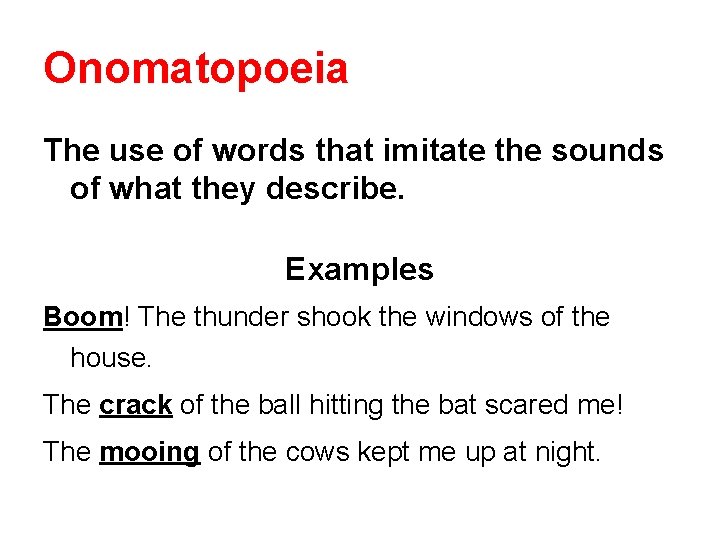 Onomatopoeia

The use of words that imitate the sounds of what they describe.

Examples

Boom! The thunder shook the windows of the house.

The crack of the ball hitting the bat scared me!

The mooing of the cows kept me up at night.